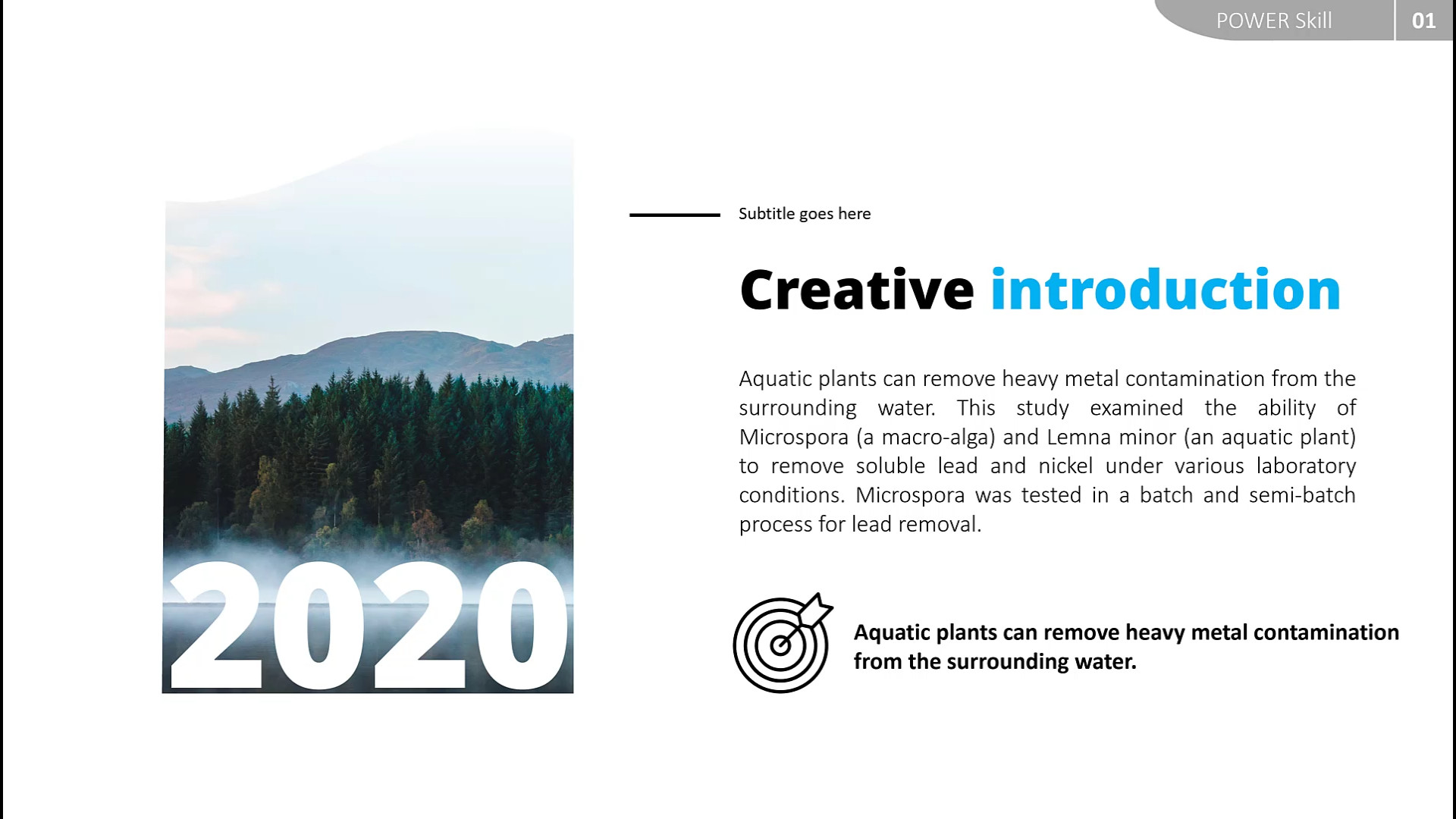 POWER Skill 01

2020

Subtitle goes here

Creative introduction

Aquatic plants can remove heavy metal contamination from the surrounding water. This study examined the ability of Microspora (a macro-alga) and Lemna minor (an aquatic plant) to remove soluble lead and nickel under various laboratory conditions. Microspora was tested in a batch and semi-batch process for lead removal.

Aquatic plants can remove heavy metal contamination from the surrounding water.